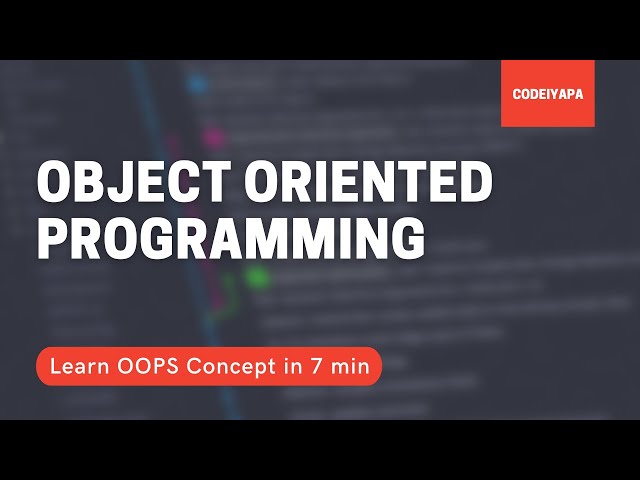 CODEIYAPA

OBJECT ORIENTED PROGRAMMING

Learn OOPS Concept in 7 min